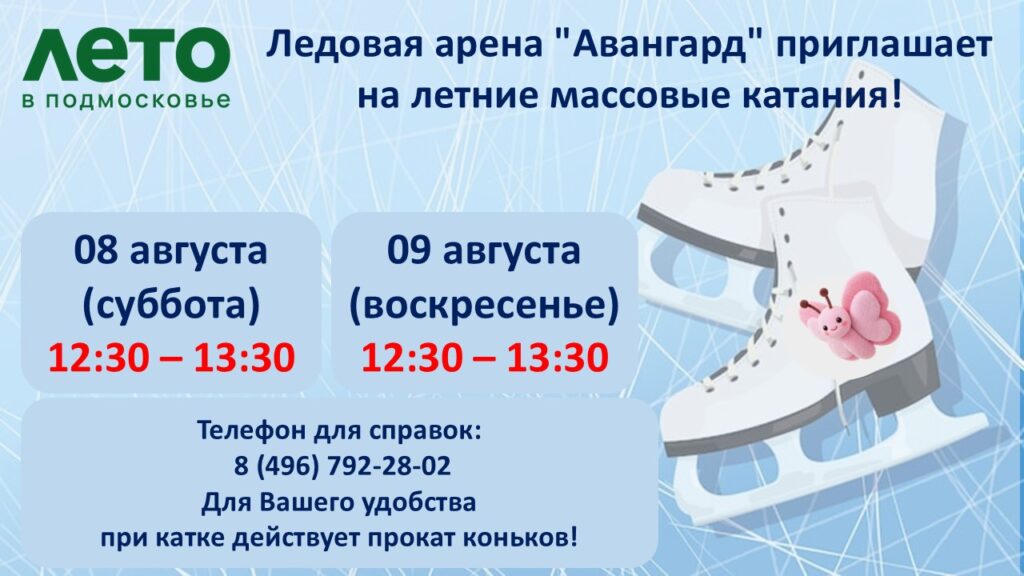 ЛЕТО
в подмосковье

Ледовая арена "Авангард" приглашает на летние массовые катания!

08 августа
(суббота)
12:30 – 13:30

09 августа
(воскресенье)
12:30 – 13:30

Телефон для справок:
8 (496) 792-28-02
Для Вашего удобства
при катке действует прокат коньков!